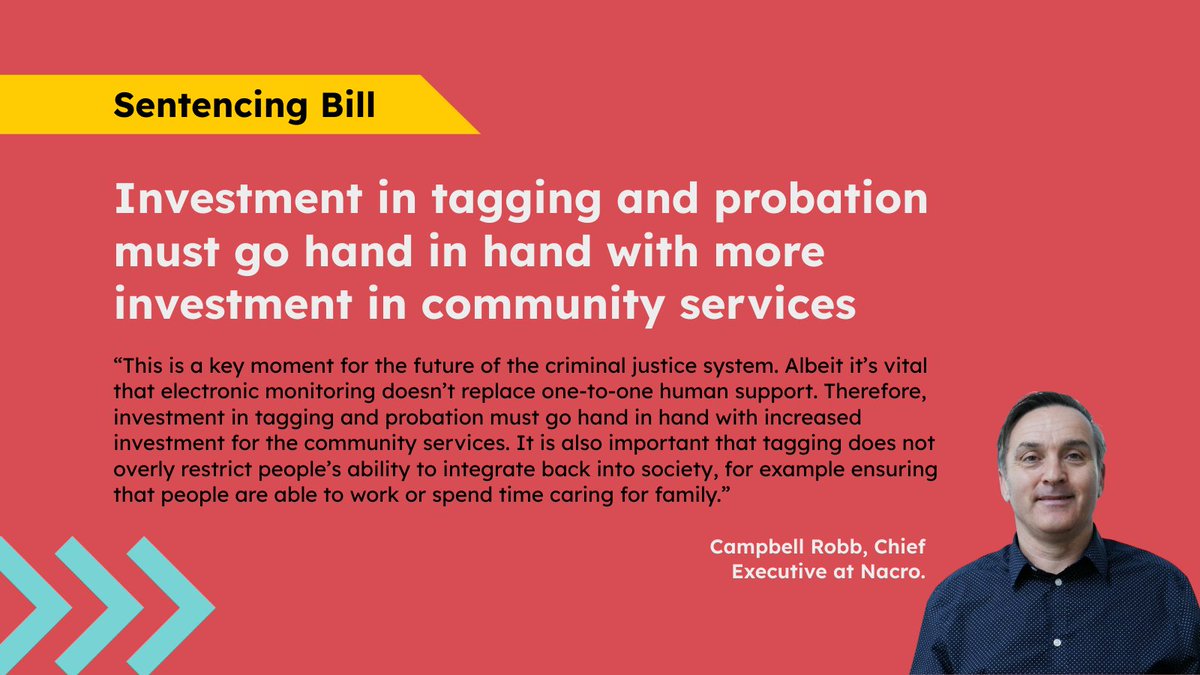 Sentencing Bill

Investment in tagging and probation must go hand in hand with more investment in community services

“This is a key moment for the future of the criminal justice system. Albeit it’s vital that electronic monitoring doesn’t replace one-to-one human support. Therefore, investment in tagging and probation must go hand in hand with increased investment for the community services. It is also important that tagging does not overly restrict people’s ability to integrate back into society, for example ensuring that people are able to work or spend time caring for family.”

Campbell Robb, Chief Executive at Nacro.